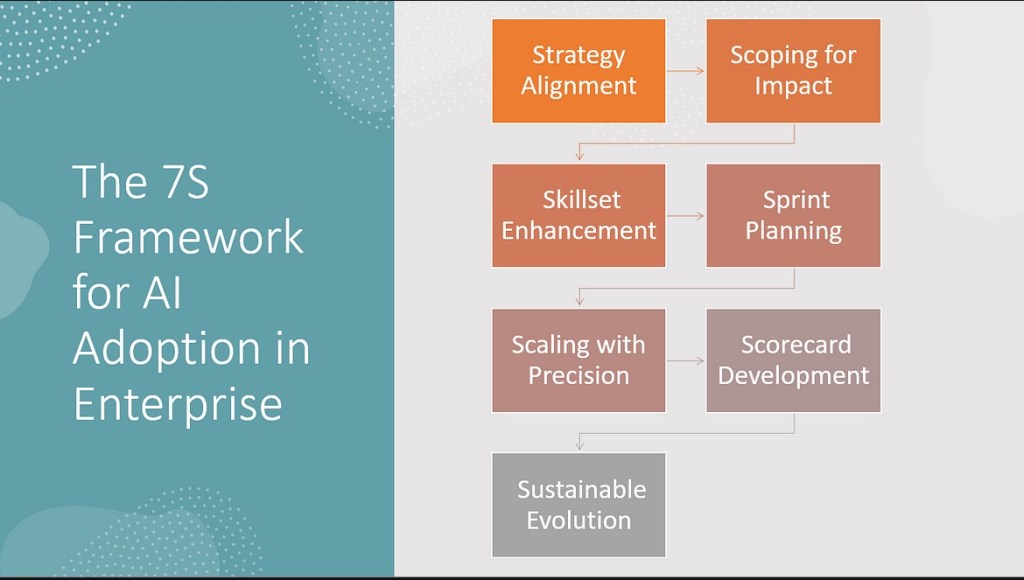 The 7S Framework for AI Adoption in Enterprise

Strategy Alignment

Scoping for Impact

Skillset Enhancement

Sprint Planning

Scaling with Precision

Scorecard Development

Sustainable Evolution